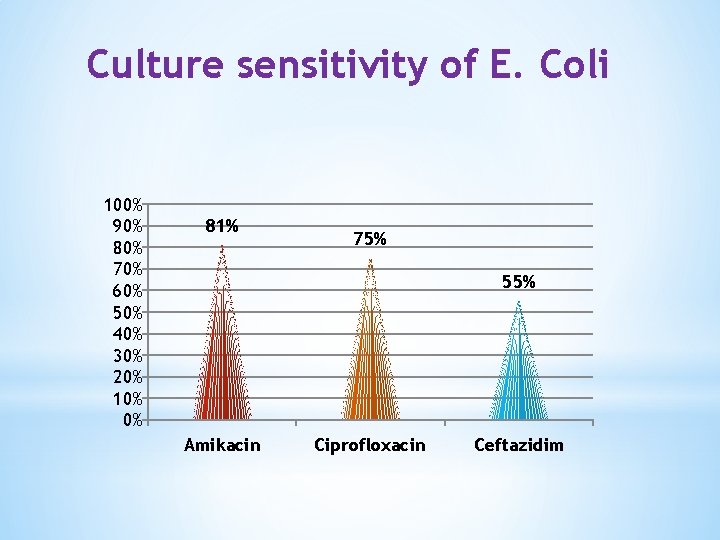 Culture sensitivity of E. Coli

100%
90%
80%
70%
60%
50%
40%
30%
20%
10%
0%

81%
75%
55%

Amikacin
Ciprofloxacin
Ceftazidim